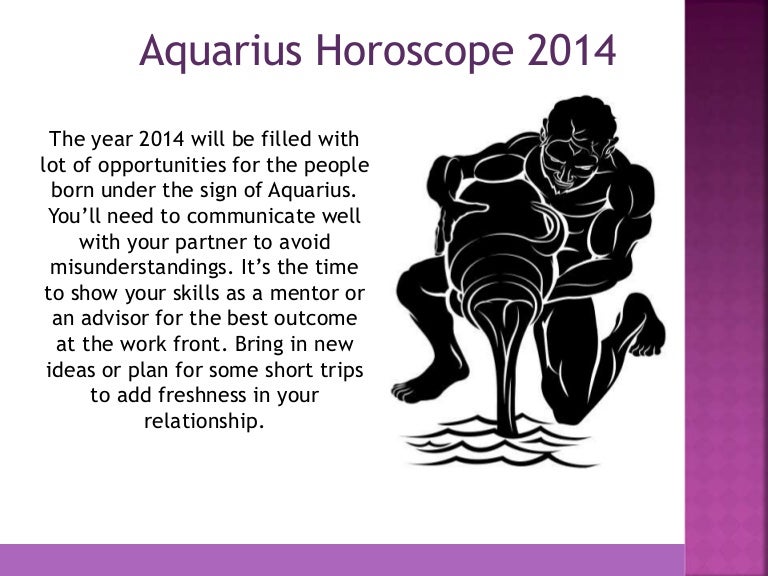 Aquarius Horoscope 2014

The year 2014 will be filled with lot of opportunities for the people born under the sign of Aquarius. You’ll need to communicate well with your partner to avoid misunderstandings. It’s the time to show your skills as a mentor or an advisor for the best outcome at the work front. Bring in new ideas or plan for some short trips to add freshness in your relationship.